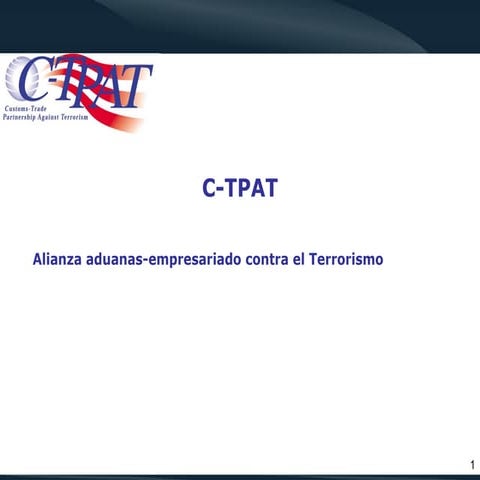 C-TPAT
Customs-Trade
Partnership Against Terrorism

C-TPAT

Alianza aduanas-empresariado contra el Terrorismo

1